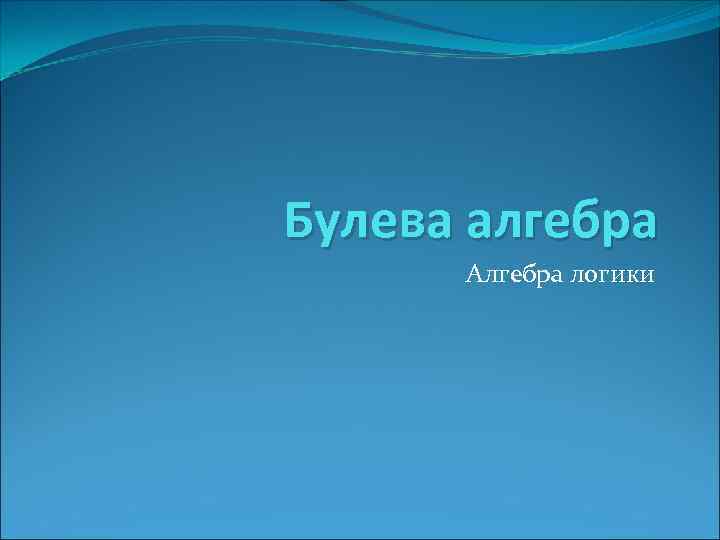 Булева алгебра

Алгебра логики